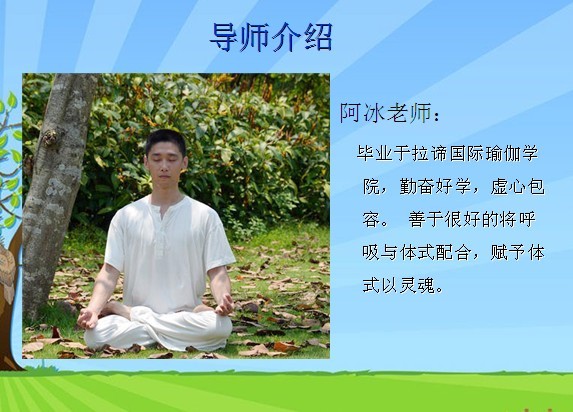 导师介绍

阿冰老师：

毕业于拉谛国际瑜伽学院，勤奋好学，虚心包容。 善于很好的将呼吸与体式配合，赋予体式以灵魂。